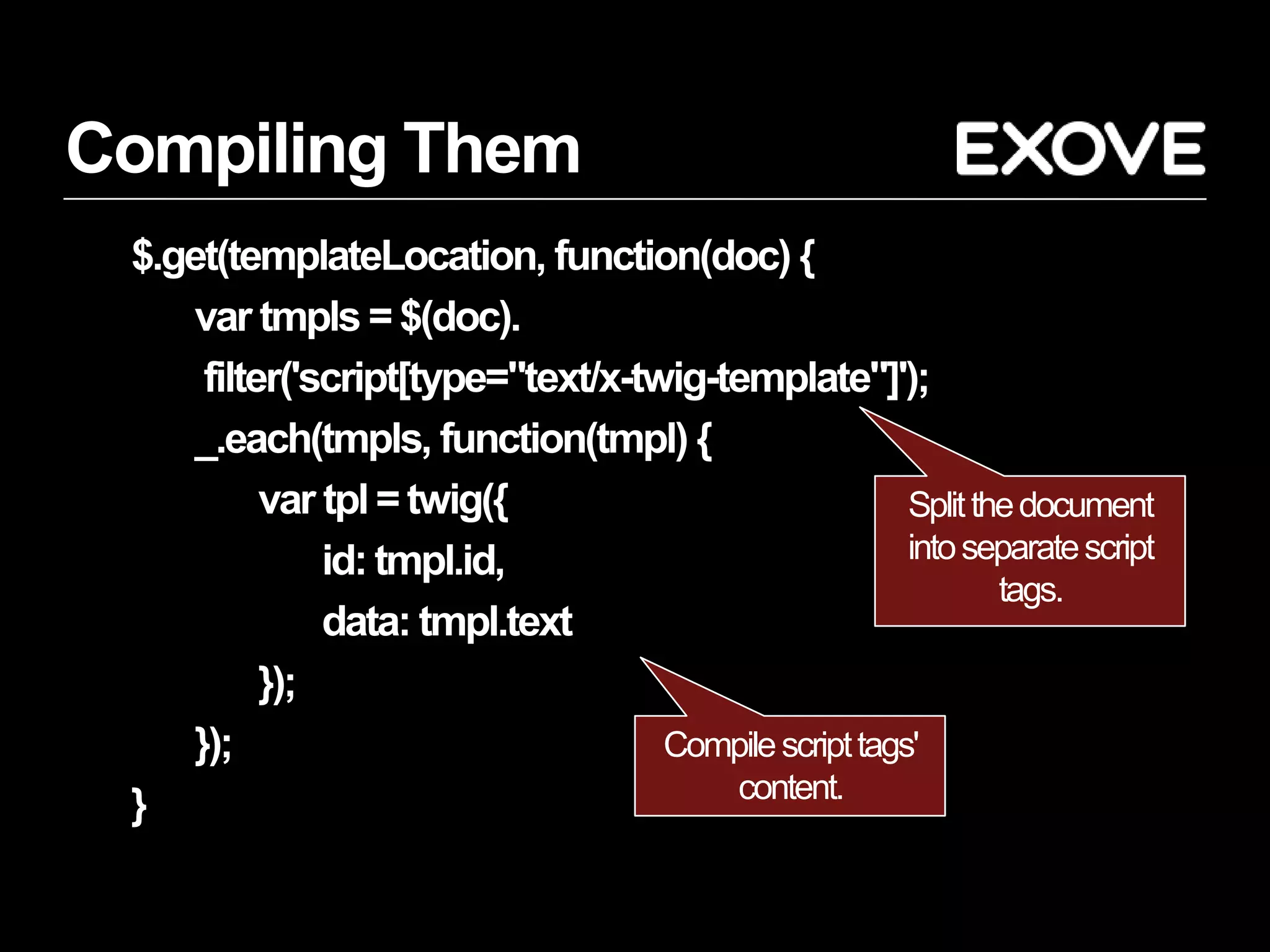 Compiling Them

EXOVE

$.get(templateLocation, function(doc) {
var tmpls = $(doc).
filter('script[type="text/x-twig-template"]');
_.each(tmpls, function(tmpl) {
var tpl = twig({
id: tmpl.id,
data: tmpl.text
});
});
}

Split the document into separate script tags.

Compile script tags' content.